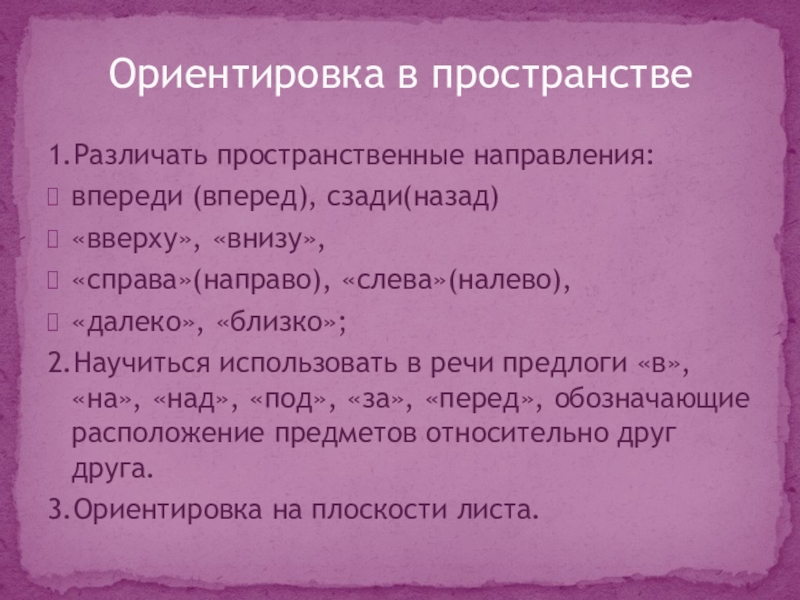 Ориентировка в пространстве

1.Различать пространственные направления:

впереди (вперед), сзади(назад)

«вверху», «внизу»,

«справа»(направо), «слева»(налево),

«далеко», «близко»;

2.Научиться использовать в речи предлоги «в», «на», «над», «под», «за», «перед», обозначающие расположение предметов относительно друг друга.

3.Ориентировка на плоскости листа.